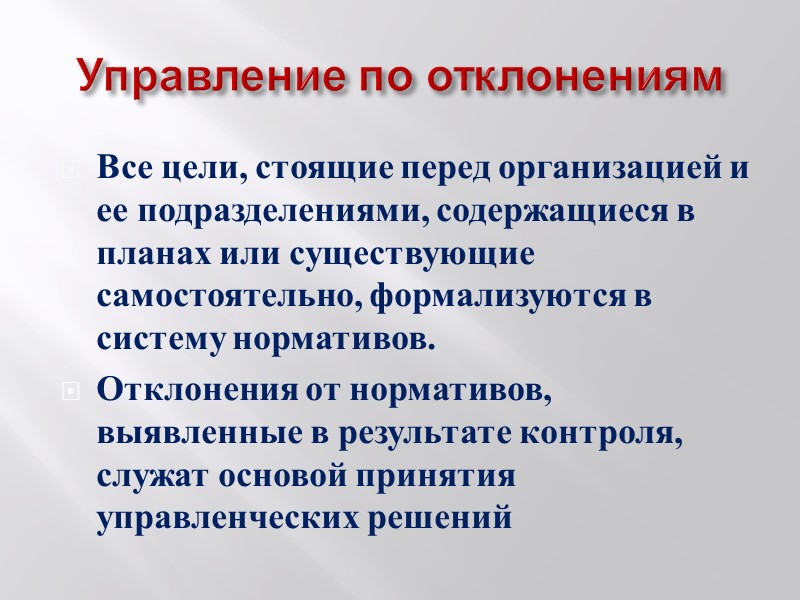 Управление по отклонениям

Все цели, стоящие перед организацией и ее подразделениями, содержащиеся в планах или существующие самостоятельно, формализуются в систему нормативов.

Отклонения от нормативов, выявленные в результате контроля, служат основой принятия управленческих решений